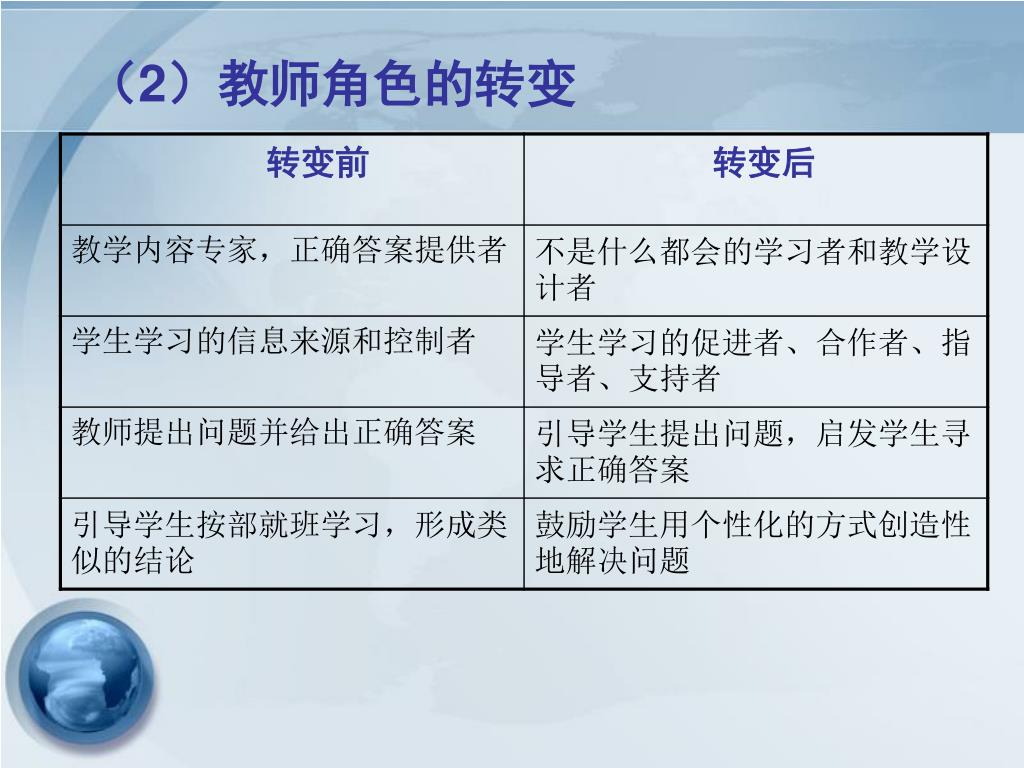 （2）教师角色的转变

| 转变前 | 转变后 |
|---|---|
| 教学内容专家，正确答案提供者 | 不是什么都会的学习者和教学设计者 |
| 学生学习的信息来源和控制者 | 学生学习的促进者、合作者、指导者、支持者 |
| 教师提出问题并给出正确答案 | 引导学生提出问题，启发学生寻求正确答案 |
| 引导学生按部就班学习，形成类似的结论 | 鼓励学生用个性化的方式创造性地解决问题 |